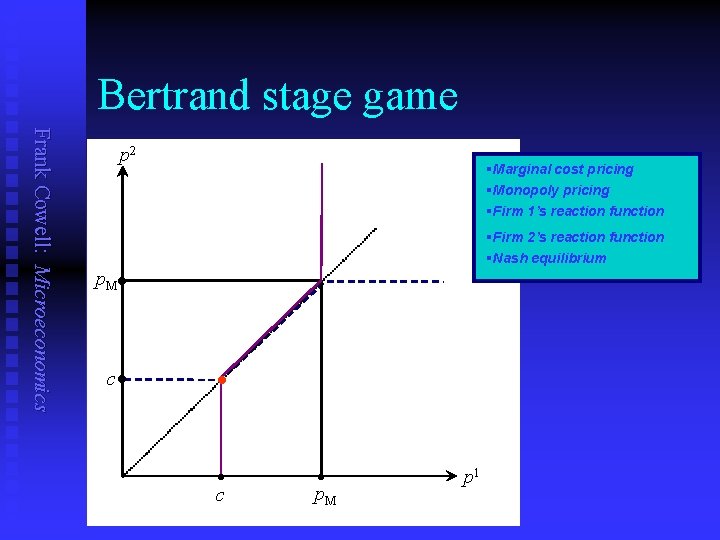 Frank Cowell: Microeconomics

Bertrand stage game

$p^2$

$p_M$

$c$

$c$

$p_M$

$p^1$

▪Marginal cost pricing
▪Monopoly pricing
▪Firm 1's reaction function
▪Firm 2's reaction function
▪Nash equilibrium